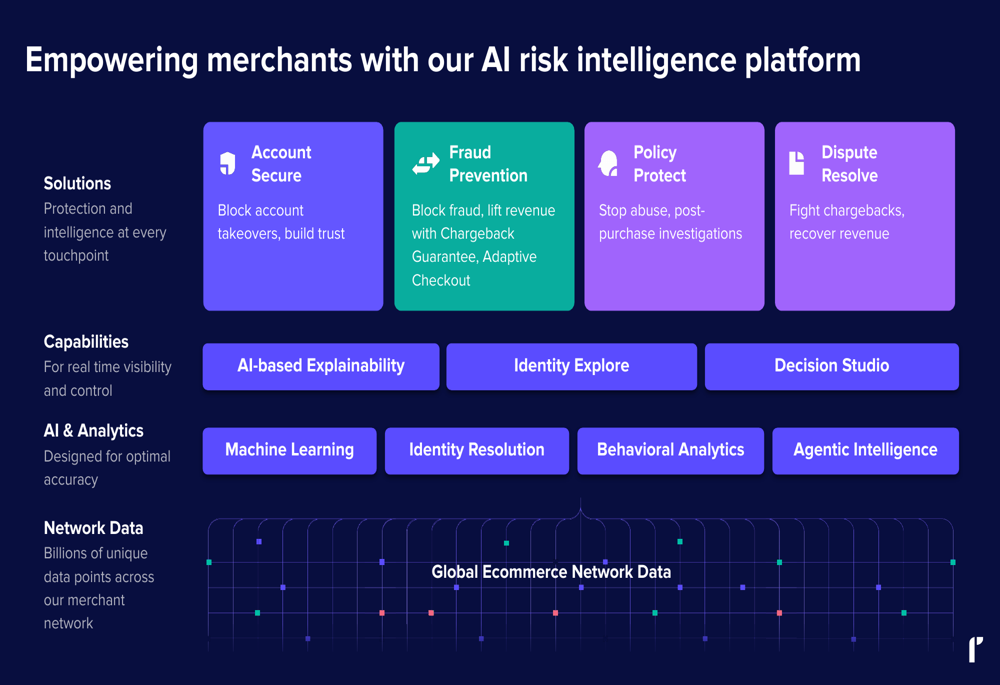 Empowering merchants with our AI risk intelligence platform

Solutions
Protection and intelligence at every touchpoint

Account Secure
Block account takeovers, build trust

Fraud Prevention
Block fraud, lift revenue with Chargeback Guarantee, Adaptive Checkout

Policy Protect
Stop abuse, post-purchase investigations

Dispute Resolve
Fight chargebacks, recover revenue

Capabilities
For real time visibility and control

AI-based Explainability

Identity Explore

Decision Studio

AI & Analytics
Designed for optimal accuracy

Machine Learning

Identity Resolution

Behavioral Analytics

Agentic Intelligence

Network Data
Billions of unique data points across our merchant network

Global Ecommerce Network Data